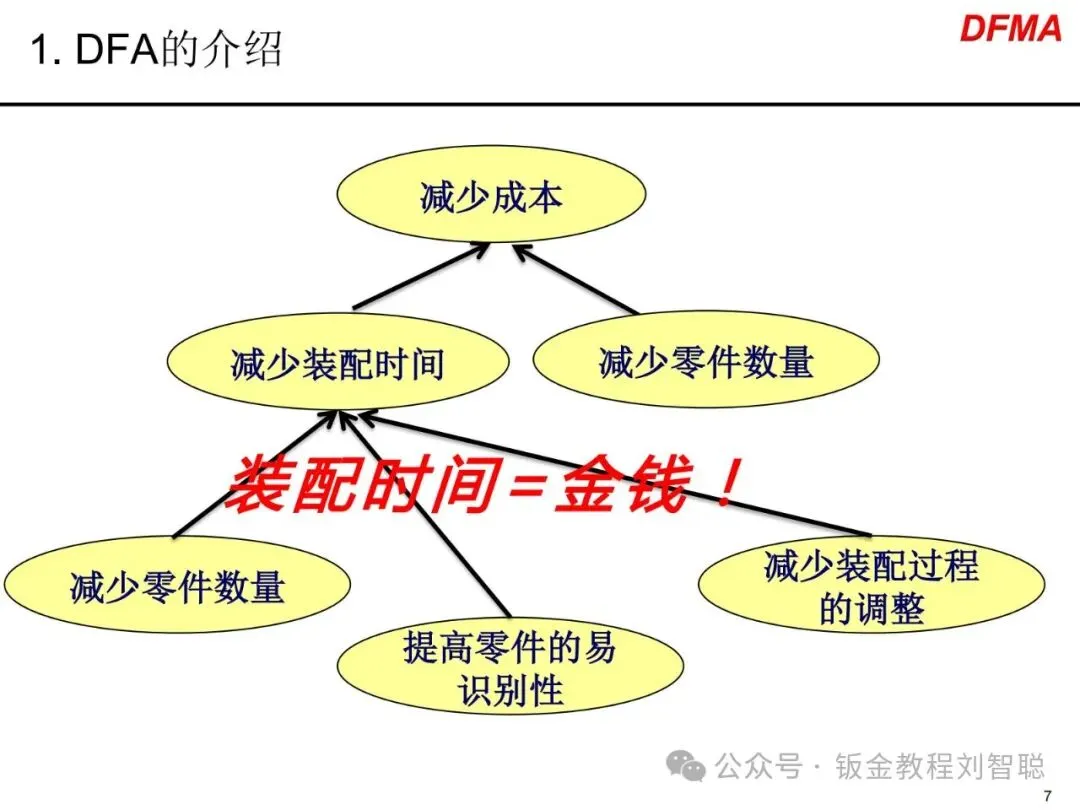 1. DFA的介绍

DFMA

减少成本

减少装配时间

减少零件数量

装配时间=金钱！

减少零件数量

提高零件的易识别性

减少装配过程的调整

公众号 · 钣金教程刘智聪

7